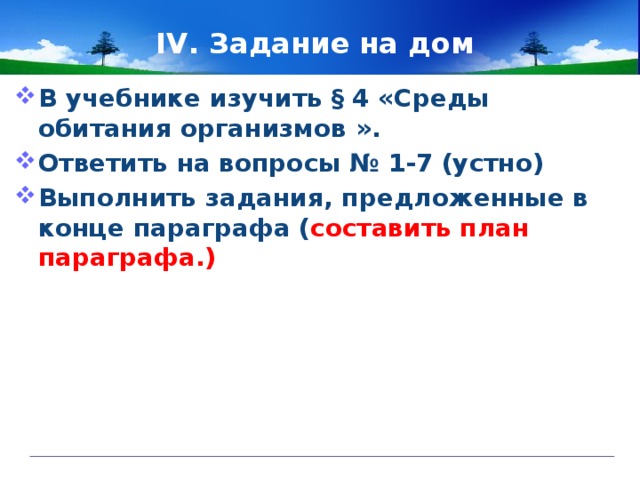 IV. Задание на дом

В учебнике изучить § 4 «Среды обитания организмов ».

Ответить на вопросы № 1-7 (устно)

Выполнить задания, предложенные в конце параграфа (составить план параграфа.)